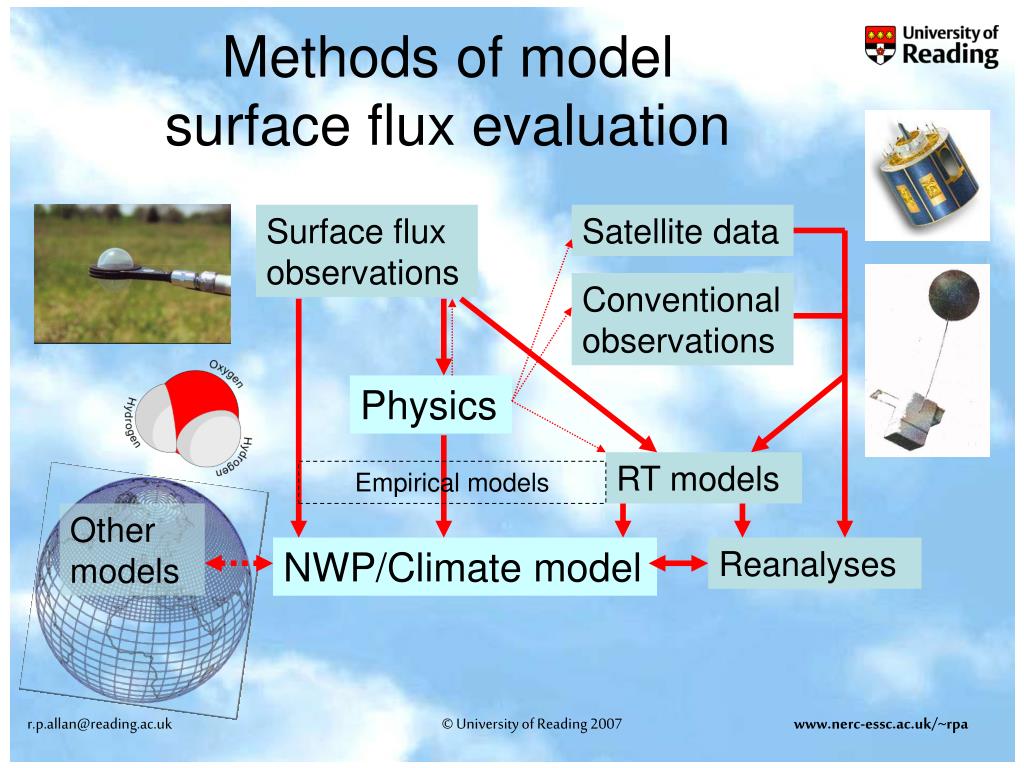 Methods of model surface flux evaluation

University of Reading

Surface flux observations

Satellite data

Conventional observations

Oxygen
Hydrogen
Hydrogen

Physics

Empirical models

RT models

Other models

NWP/Climate model

Reanalyses

r.p.allan@reading.ac.uk

© University of Reading 2007

www.nerc-essc.ac.uk/~rpa